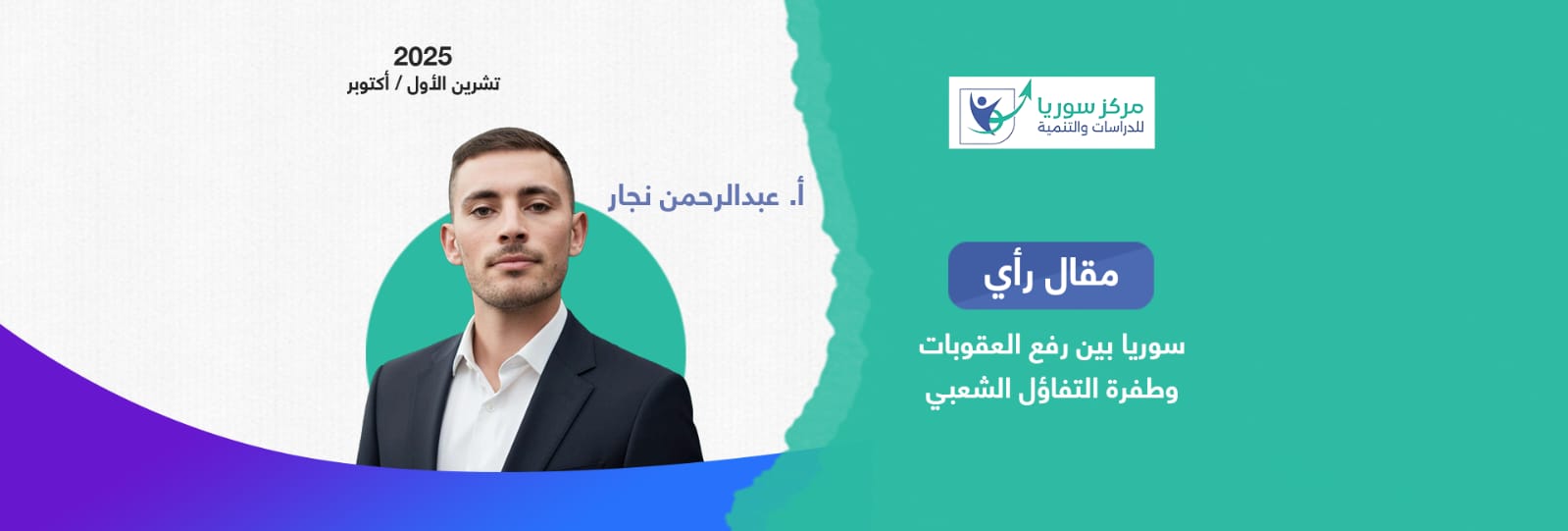 مركز سوريا
للدراسات والتنمية

مقال رأي

سوريا بين رفع العقوبات
وطفرة التفاؤل الشعبي

2025
تشرين الأول / أكتوبر

أ. عبدالرحمن نجار